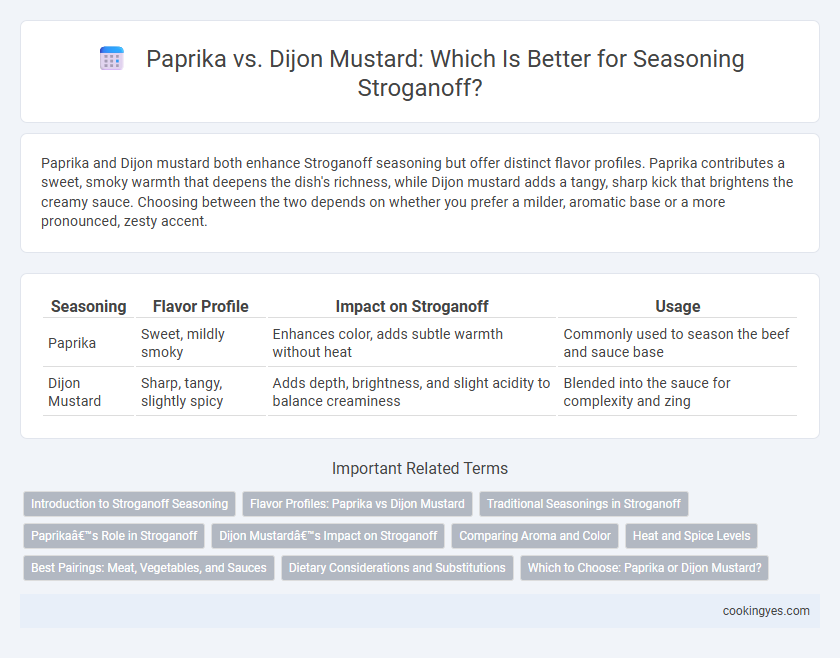 Paprika vs. Dijon Mustard: Which Is Better for Seasoning Stroganoff?

Paprika and Dijon mustard both enhance Stroganoff seasoning but offer distinct flavor profiles. Paprika contributes a sweet, smoky warmth that deepens the dish's richness, while Dijon mustard adds a tangy, sharp kick that brightens the creamy sauce. Choosing between the two depends on whether you prefer a milder, aromatic base or a more pronounced, zesty accent.

| Seasoning | Flavor Profile | Impact on Stroganoff | Usage |
|---|---|---|---|
| Paprika | Sweet, mildly smoky | Enhances color, adds subtle warmth without heat | Commonly used to season the beef and sauce base |
| Dijon Mustard | Sharp, tangy, slightly spicy | Adds depth, brightness, and slight acidity to balance creaminess | Blended into the sauce for complexity and zing |

Important Related Terms

Introduction to Stroganoff Seasoning
Flavor Profiles: Paprika vs Dijon Mustard
Traditional Seasonings in Stroganoff
Paprikaâ€™s Role in Stroganoff
Dijon Mustardâ€™s Impact on Stroganoff
Comparing Aroma and Color
Heat and Spice Levels
Best Pairings: Meat, Vegetables, and Sauces
Dietary Considerations and Substitutions
Which to Choose: Paprika or Dijon Mustard?

cookingyes.com